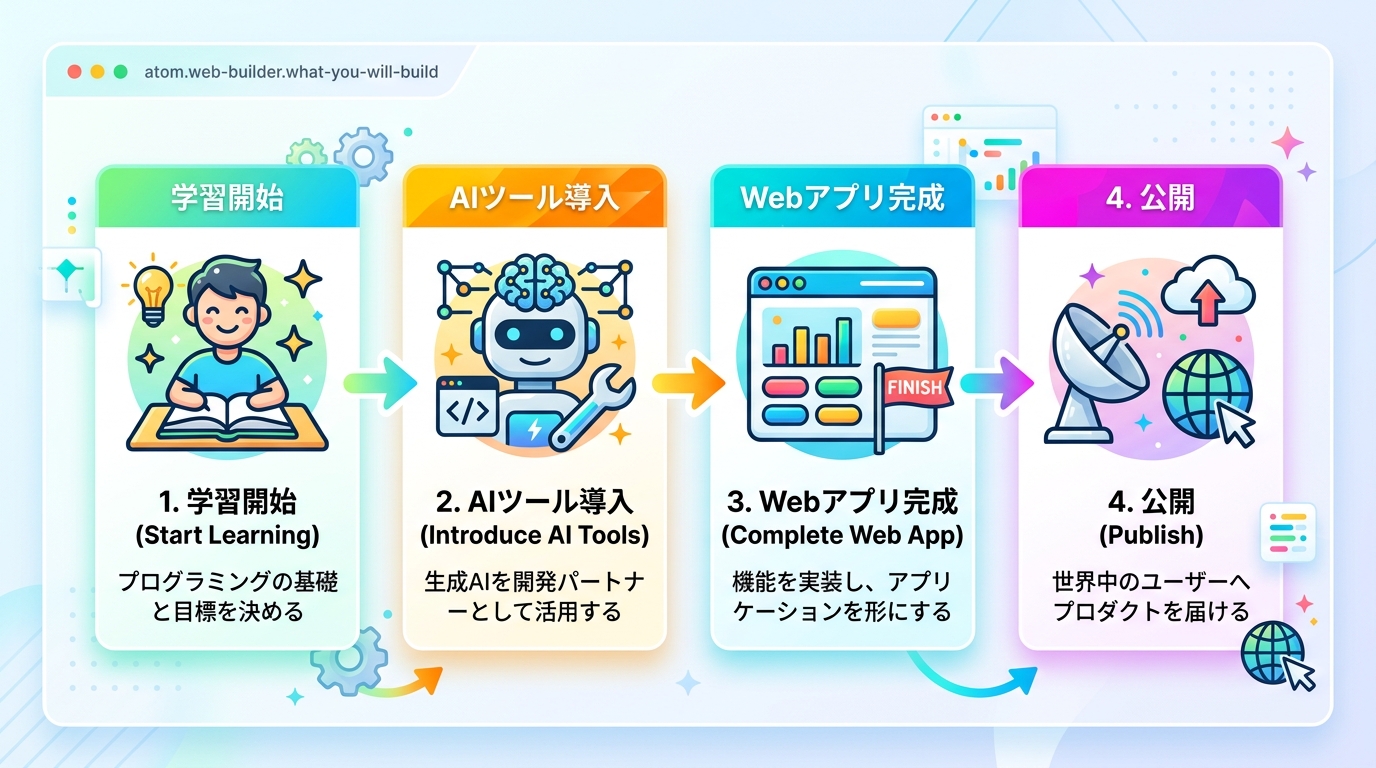 atom.web-builder.what-you-will-build

学習開始

1. 学習開始
(Start Learning)

プログラミングの基礎と目標を決める

AIツール導入

2. AIツール導入
(Introduce AI Tools)

生成AIを開発パートナーとして活用する

Webアプリ完成

FINISH

3. Webアプリ完成
(Complete Web App)

機能を実装し、アプリケーションを形にする

4. 公開

4. 公開
(Publish)

世界中のユーザーへプロダクトを届ける